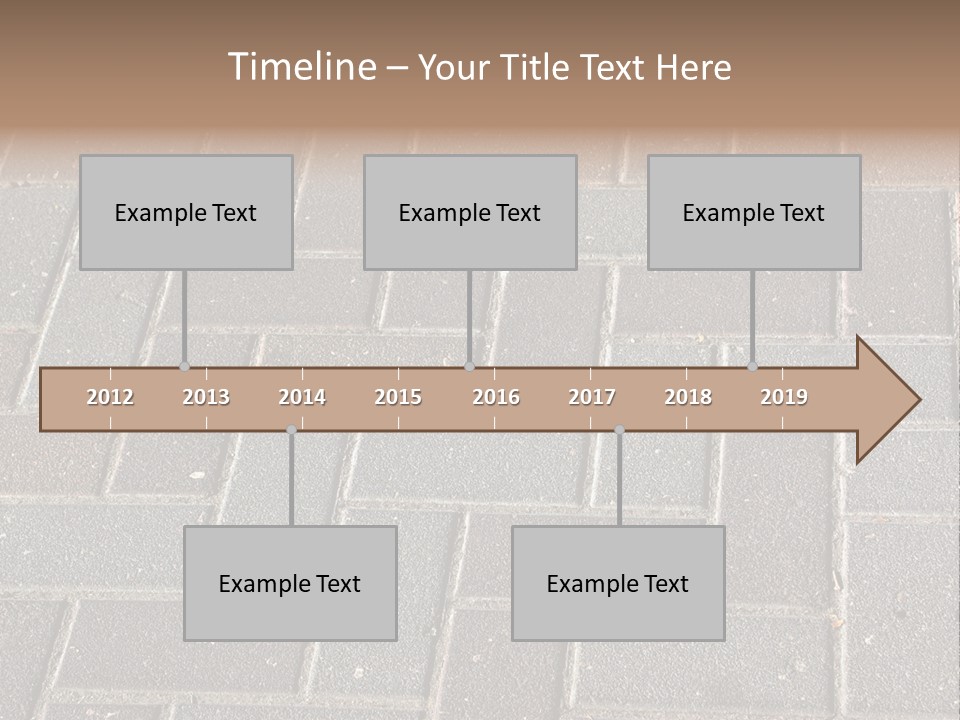 Timeline – Your Title Text Here

Example Text

Example Text

Example Text

2012
2013
2014
2015
2016
2017
2018
2019

Example Text

Example Text